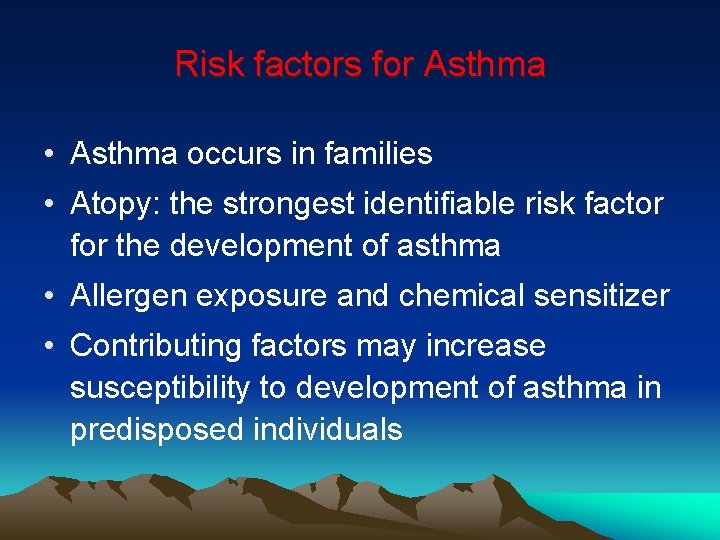 Risk factors for Asthma

• Asthma occurs in families
• Atopy: the strongest identifiable risk factor for the development of asthma
• Allergen exposure and chemical sensitizer
• Contributing factors may increase susceptibility to development of asthma in predisposed individuals